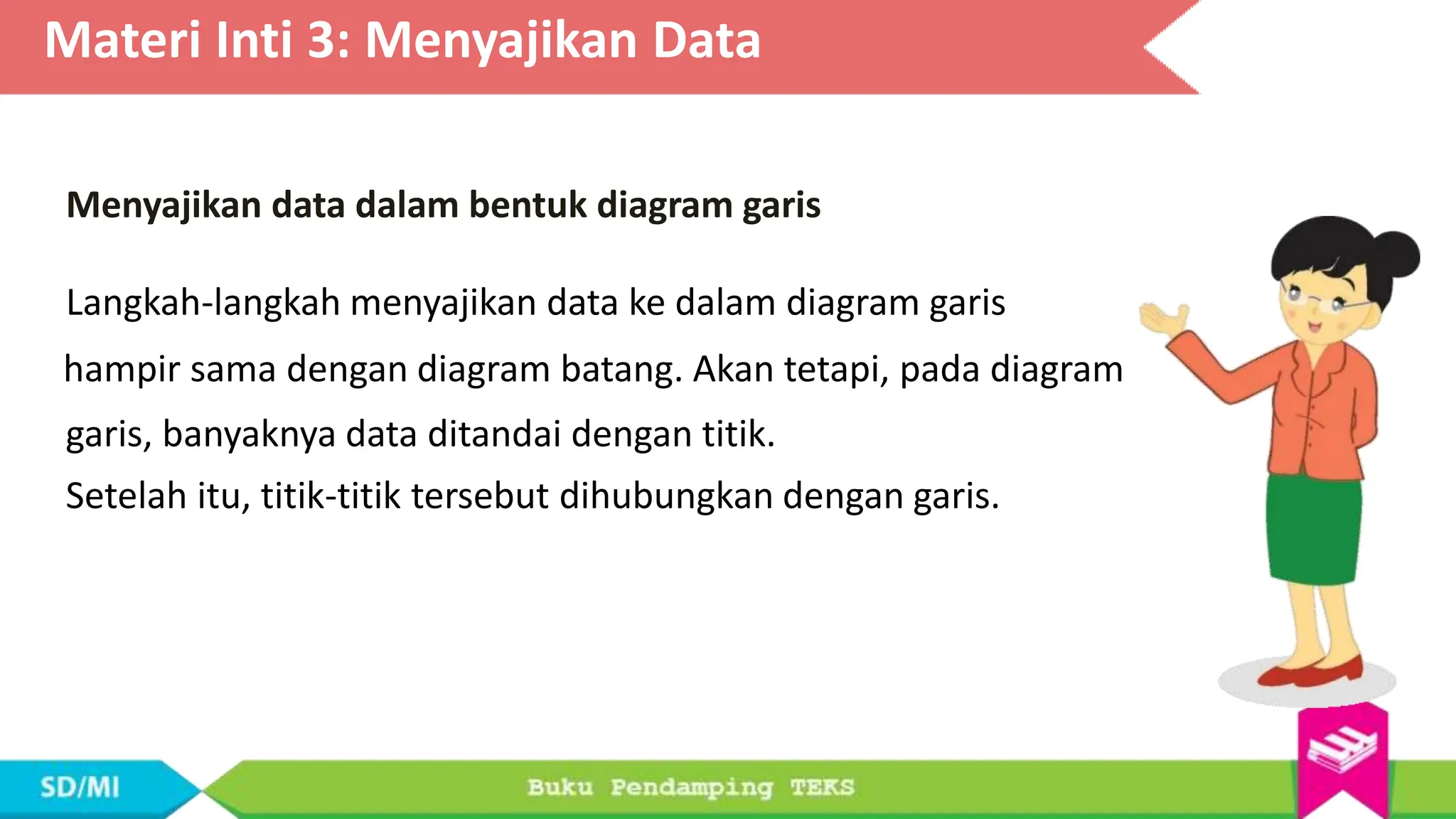 Materi Inti 3: Menyajikan Data

Menyajikan data dalam bentuk diagram garis

Langkah-langkah menyajikan data ke dalam diagram garis hampir sama dengan diagram batang. Akan tetapi, pada diagram garis, banyaknya data ditandai dengan titik.
Setelah itu, titik-titik tersebut dihubungkan dengan garis.

SD/MI

Buku Pendamping TEKS